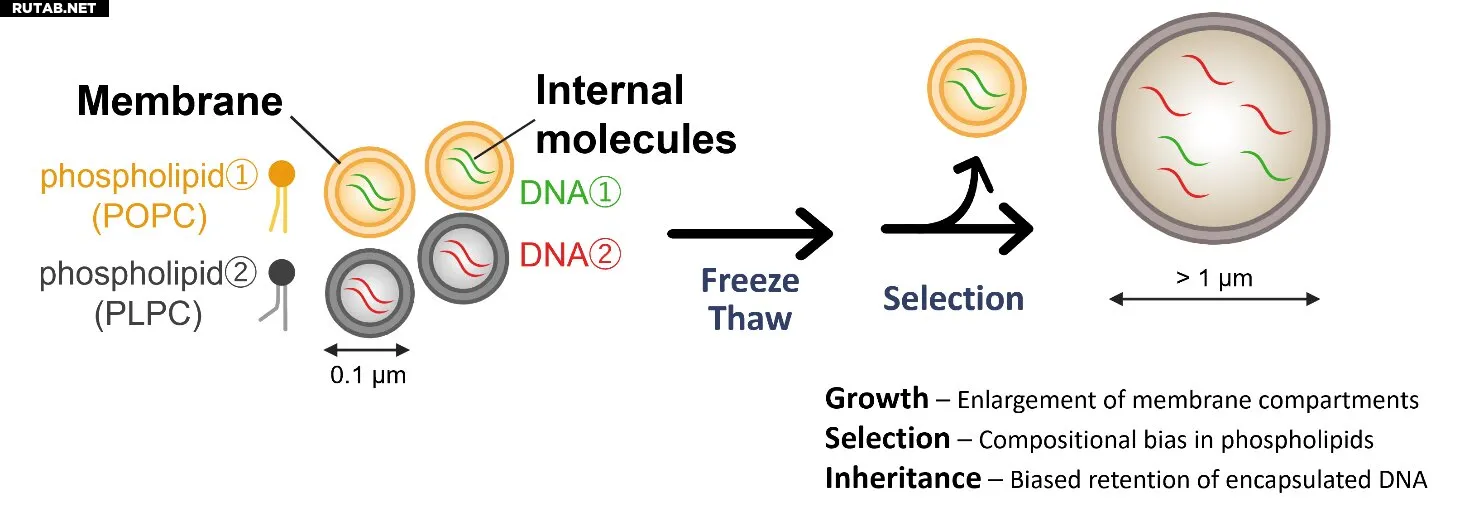 RUTAB.NET

Membrane

Internal molecules

phospholipid① (POPC)

phospholipid② (PLPC)

DNA①

DNA②

0.1 μm

Freeze Thaw

Selection

> 1 μm

**Growth** – Enlargement of membrane compartments
**Selection** – Compositional bias in phospholipids
**Inheritance** – Biased retention of encapsulated DNA